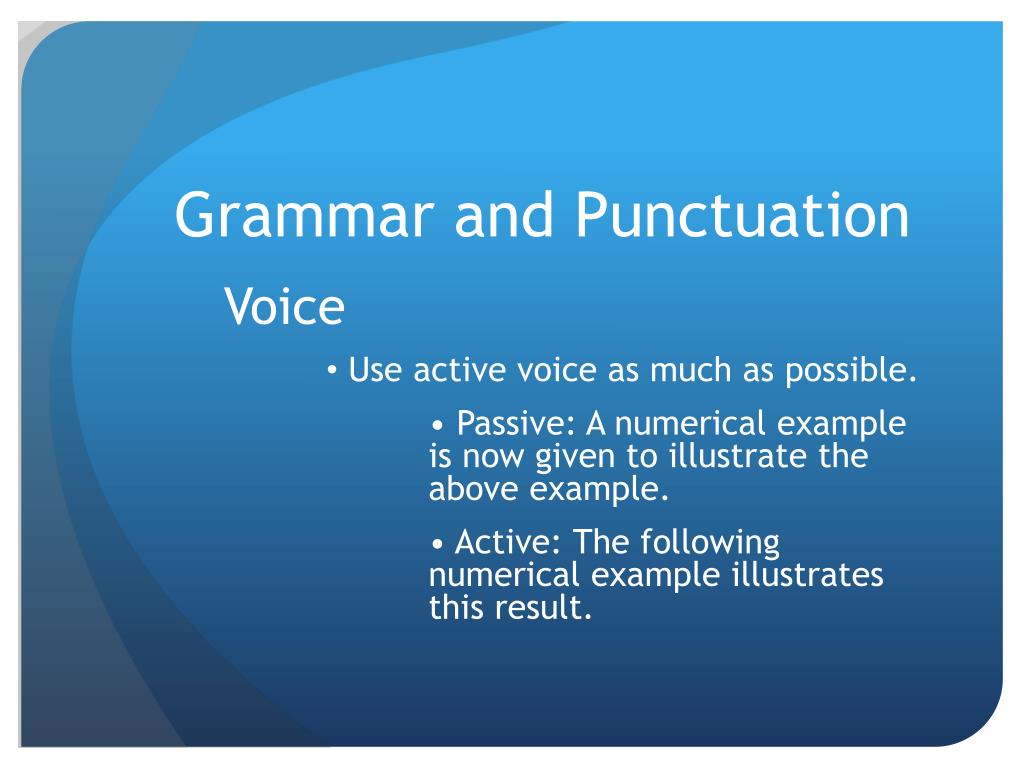 Grammar and Punctuation

Voice

• Use active voice as much as possible.

• Passive: A numerical example is now given to illustrate the above example.

• Active: The following numerical example illustrates this result.